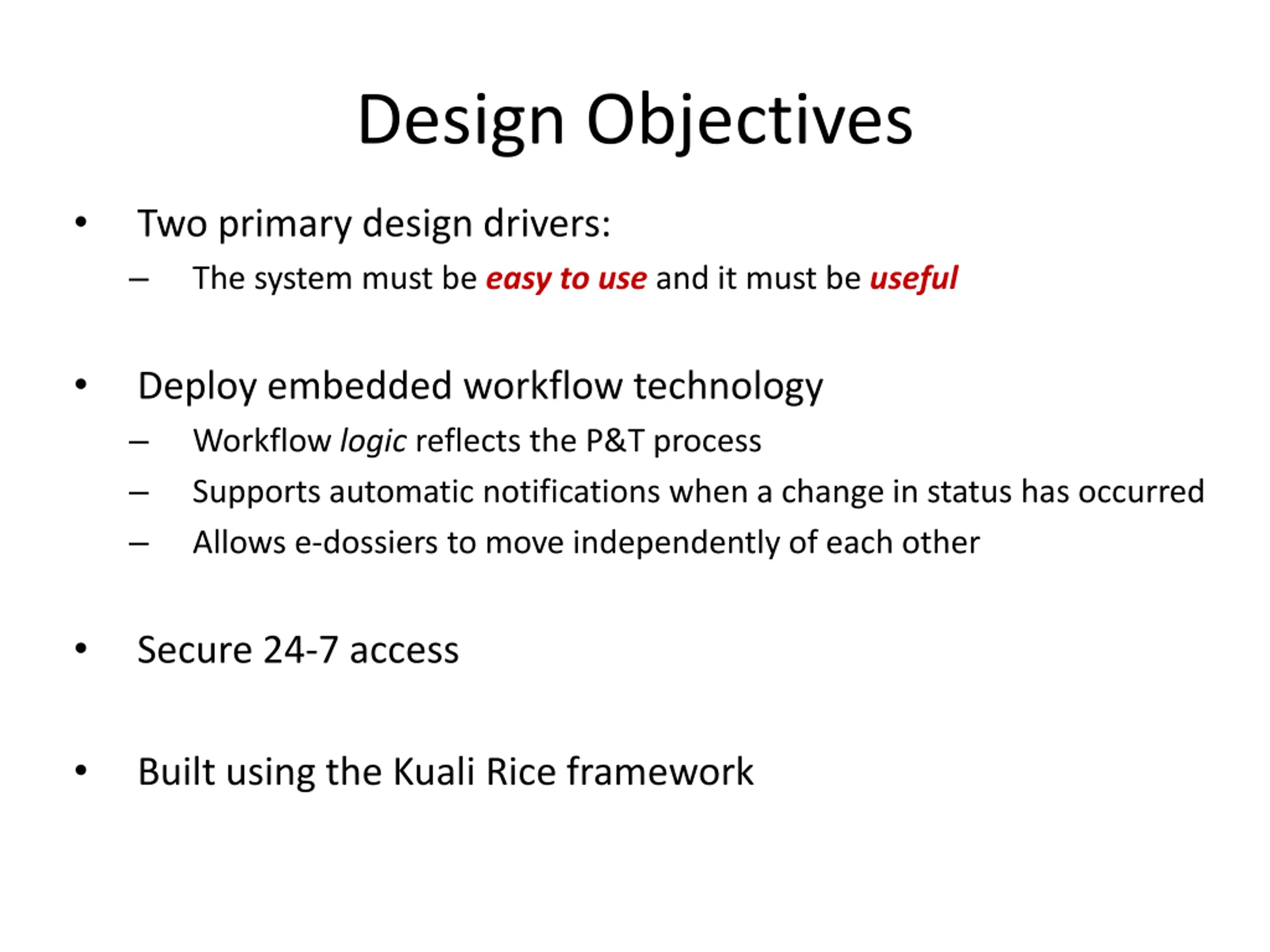 Design Objectives

• Two primary design drivers:
– The system must be easy to use and it must be useful

• Deploy embedded workflow technology
– Workflow logic reflects the P&T process
– Supports automatic notifications when a change in status has occurred
– Allows e-dossiers to move independently of each other

• Secure 24-7 access

• Built using the Kuali Rice framework